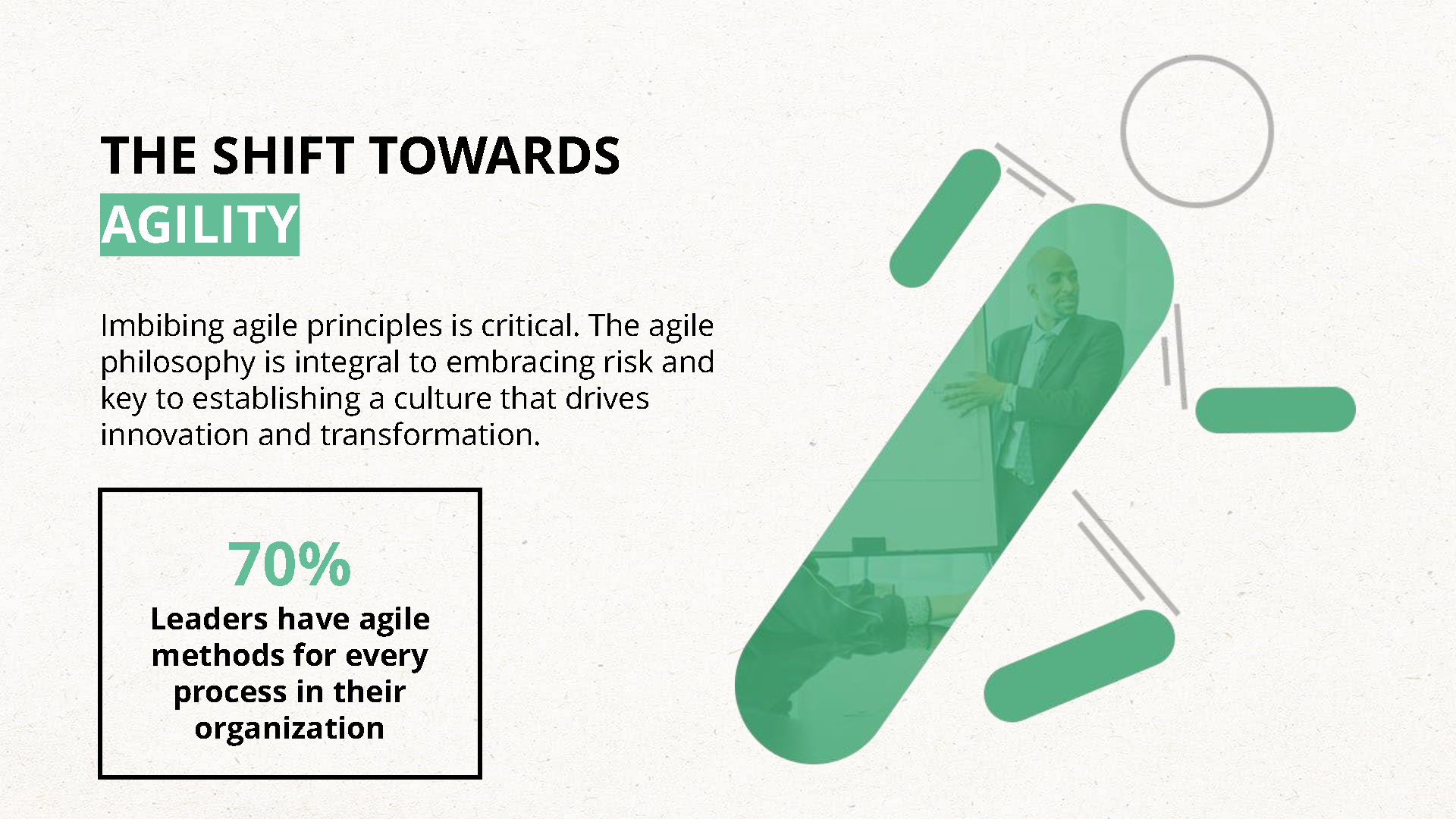 THE SHIFT TOWARDS
AGILITY

Imbibing agile principles is critical. The agile philosophy is integral to embracing risk and key to establishing a culture that drives innovation and transformation.

70%
Leaders have agile methods for every process in their organization